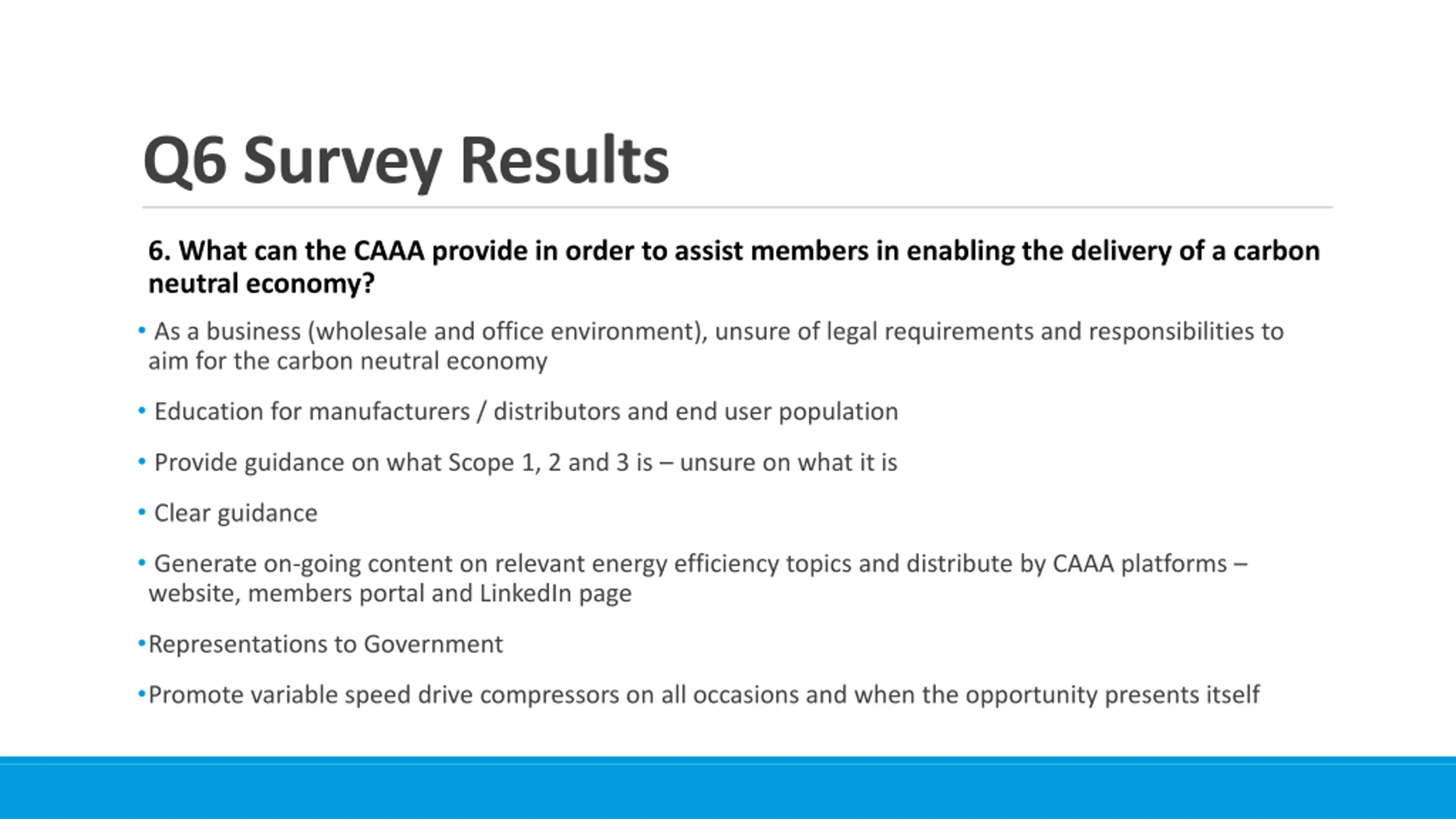 Q6 Survey Results

6. What can the CAAA provide in order to assist members in enabling the delivery of a carbon neutral economy?

• As a business (wholesale and office environment), unsure of legal requirements and responsibilities to aim for the carbon neutral economy

• Education for manufacturers / distributors and end user population

• Provide guidance on what Scope 1, 2 and 3 is – unsure on what it is

• Clear guidance

• Generate on-going content on relevant energy efficiency topics and distribute by CAAA platforms – website, members portal and LinkedIn page

•Representations to Government

•Promote variable speed drive compressors on all occasions and when the opportunity presents itself